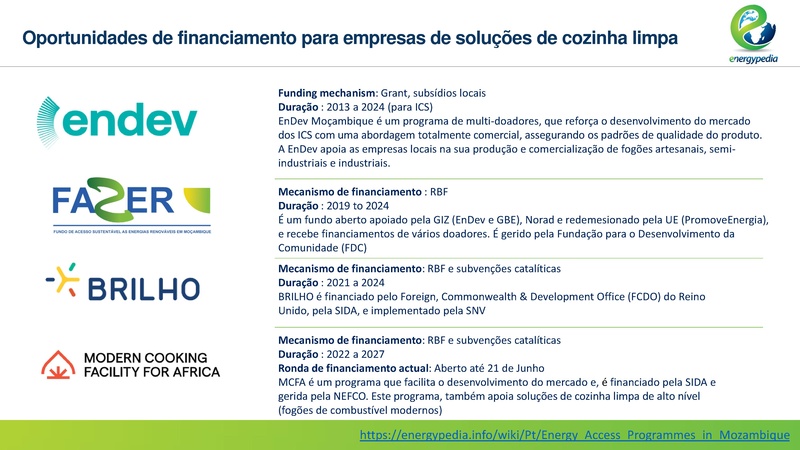 Oportunidades de financiamento para empresas de soluções de cozinha limpa

energypedia

endev

Funding mechanism: Grant, subsídios locais
Duração : 2013 a 2024 (para ICS)
EnDev Moçambique é um programa de multi-doadores, que reforça o desenvolvimento do mercado dos ICS com uma abordagem totalmente comercial, assegurando os padrões de qualidade do produto. A EnDev apoia as empresas locais na sua produção e comercialização de fogões artesanais, semi-industriais e industriais.

FASER
FUNDO DE ACESSO SUSTENTÁVEL ÀS ENERGIAS RENOVÁVEIS EM MOÇAMBIQUE

Mecanismo de financiamento : RBF
Duração : 2019 to 2024
É um fundo aberto apoiado pela GIZ (EnDev e GBE), Norad e redemesionado pela UE (PromoveEnergia), e recebe financiamentos de vários doadores. É gerido pela Fundação para o Desenvolvimento da Comunidade (FDC)

BRILHO

Mecanismo de financiamento: RBF e subvenções catalíticas
Duração : 2021 a 2024
BRILHO é financiado pelo Foreign, Commonwealth & Development Office (FCDO) do Reino Unido, pela SIDA, e implementado pela SNV

MODERN COOKING FACILITY FOR AFRICA

Mecanismo de financiamento: RBF e subvenções catalíticas
Duração : 2022 a 2027
Ronda de financiamento actual: Aberto até 21 de Junho
MCFA é um programa que facilita o desenvolvimento do mercado e, é financiado pela SIDA e gerida pela NEFCO. Este programa, também apoia soluções de cozinha limpa de alto nível (fogões de combustível modernos)

https://energypedia.info/wiki/Pt/Energy_Access_Programmes_in_Mozambique